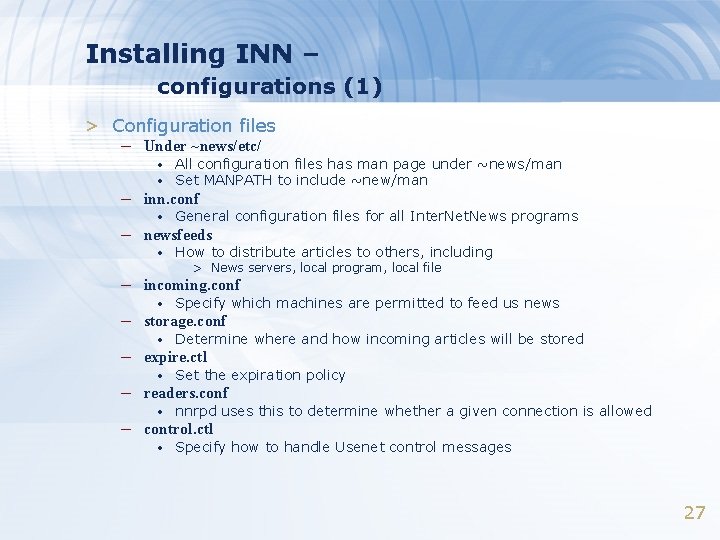 Installing INN –
configurations (1)

> Configuration files
– Under ~news/etc/
• All configuration files has man page under ~news/man
• Set MANPATH to include ~new/man
– inn.conf
• General configuration files for all InterNetNews programs
– newsfeeds
• How to distribute articles to others, including
> News servers, local program, local file
– incoming.conf
• Specify which machines are permitted to feed us news
– storage.conf
• Determine where and how incoming articles will be stored
– expire.ctl
• Set the expiration policy
– readers.conf
• nnrpd uses this to determine whether a given connection is allowed
– control.ctl
• Specify how to handle Usenet control messages

27